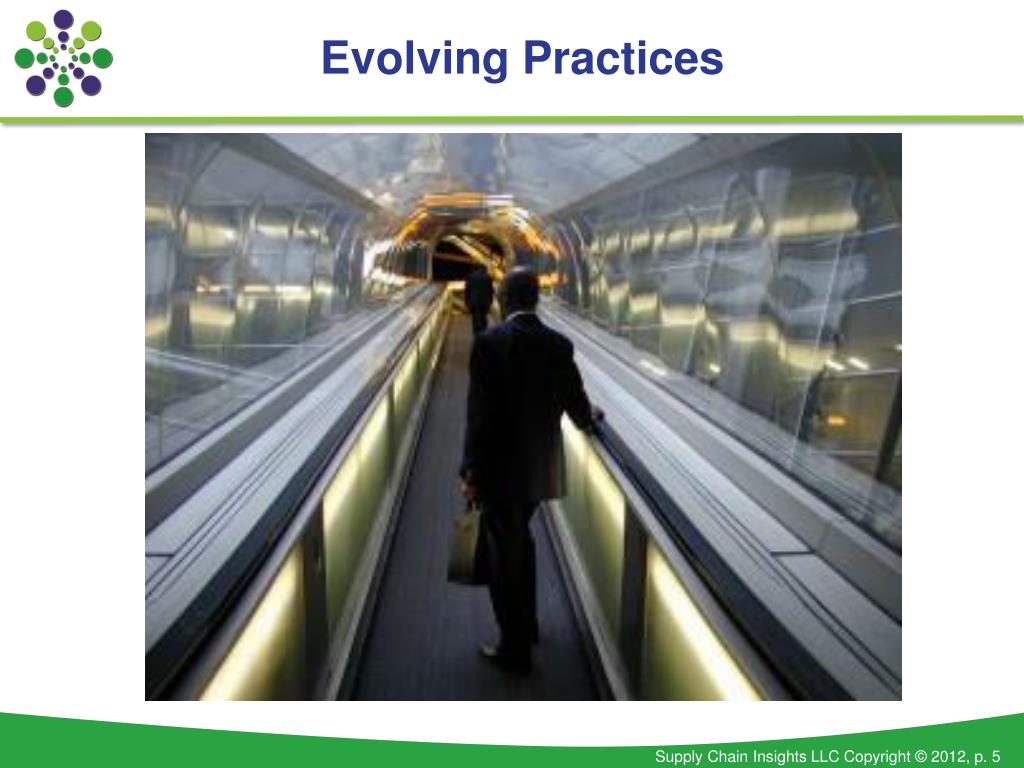 Evolving Practices

Supply Chain Insights LLC Copyright © 2012, p. 5